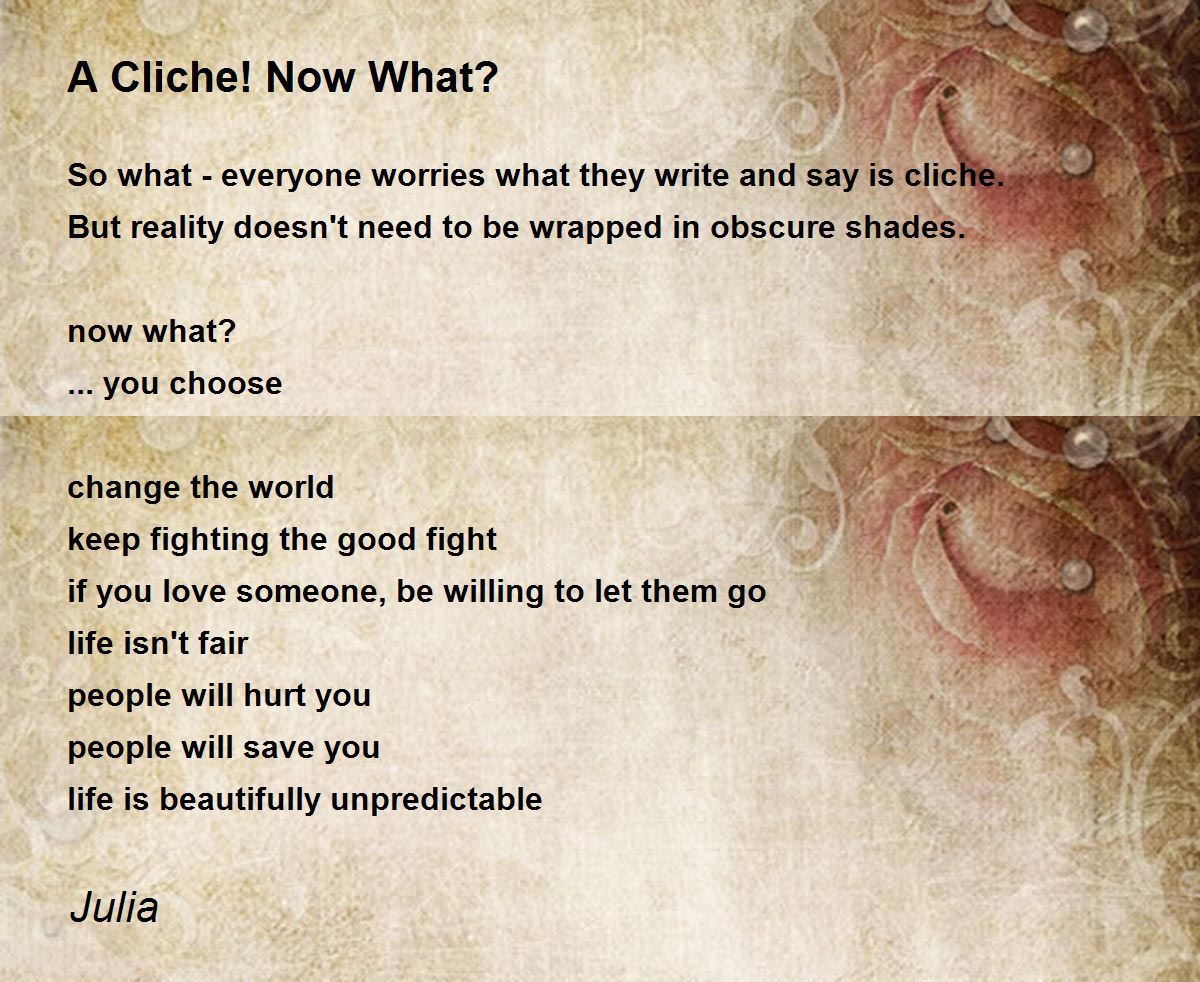 A Cliche! Now What?

So what - everyone worries what they write and say is cliche.
But reality doesn't need to be wrapped in obscure shades.

now what?
... you choose

change the world
keep fighting the good fight
if you love someone, be willing to let them go
life isn't fair
people will hurt you
people will save you
life is beautifully unpredictable

Julia